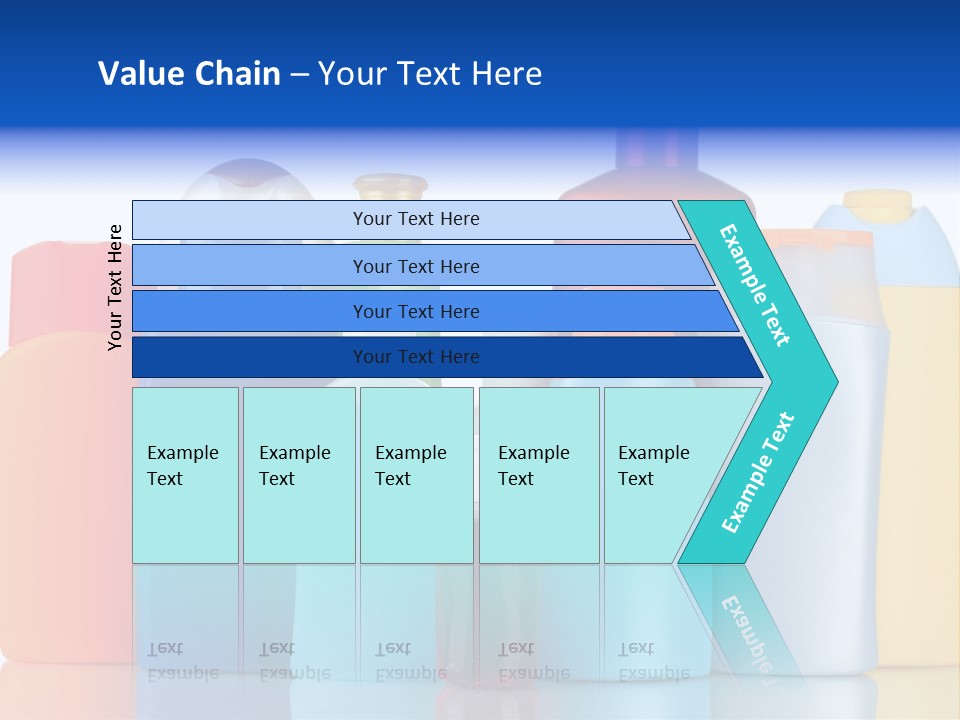 Value Chain – Your Text Here

Your Text Here

Your Text Here

Your Text Here

Your Text Here

Your Text Here

Example Text

Example Text

Example Text

Example Text

Example Text

Example Text

Example Text